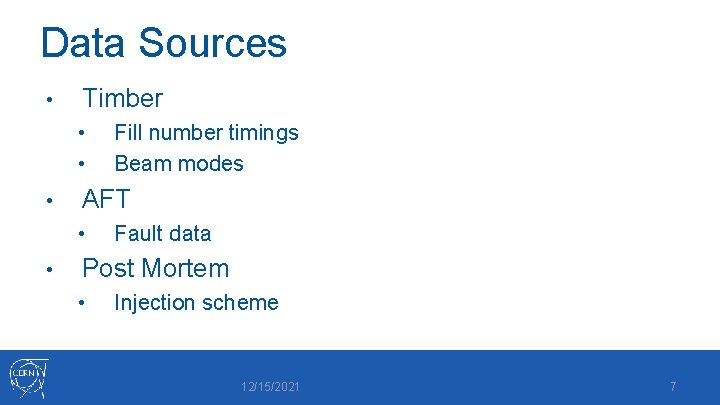 Data Sources

• Timber
 • Fill number timings
 • Beam modes
• AFT
 • Fault data
• Post Mortem
 • Injection scheme

CERN

12/15/2021

7